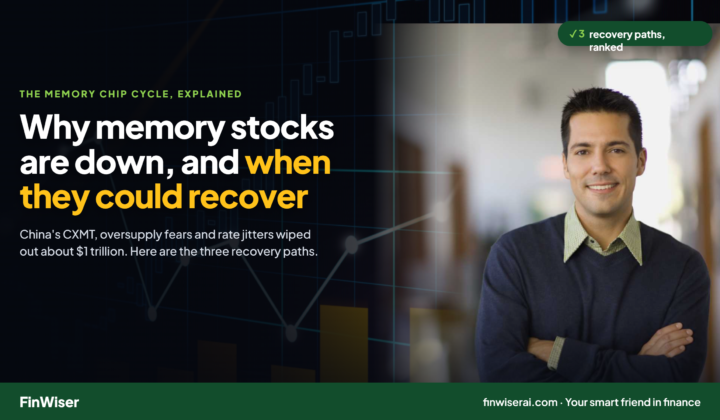 ✓3 recovery paths, ranked

THE MEMORY CHIP CYCLE, EXPLAINED

Why memory stocks are down, and when they could recover

China's CXMT, oversupply fears and rate jitters wiped out about $1 trillion. Here are the three recovery paths.

FinWiser

finwiserai.com · Your smart friend in finance